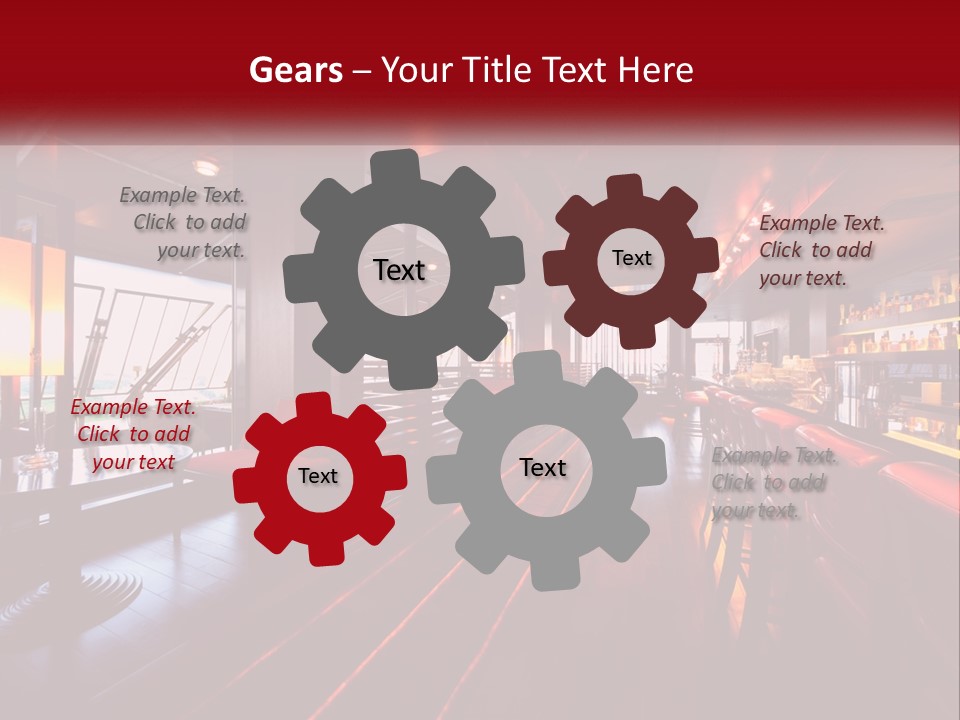 Gears – Your Title Text Here

Example Text. Click to add your text.

Text

Text

Example Text. Click to add your text.

Example Text. Click to add your text

Text

Text

Example Text. Click to add your text.